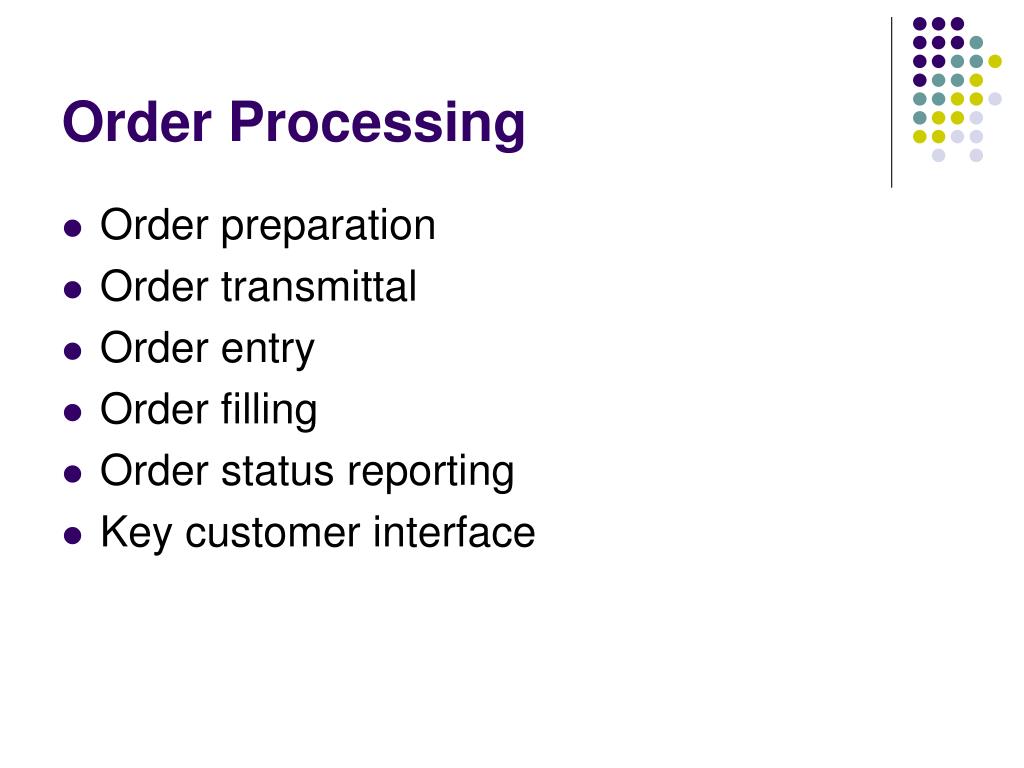 Order Processing

- Order preparation
- Order transmittal
- Order entry
- Order filling
- Order status reporting
- Key customer interface